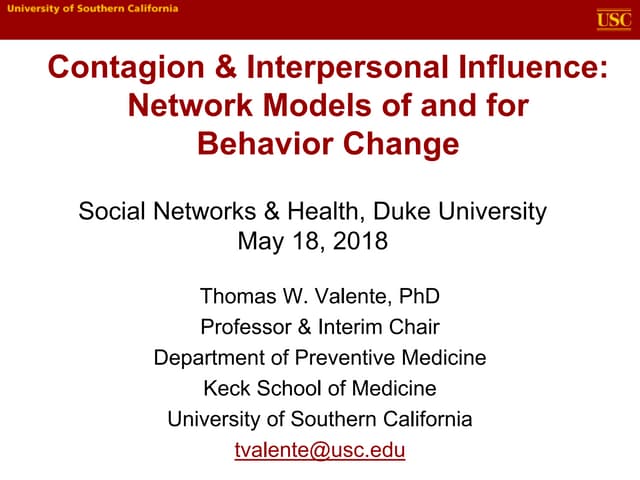 University of Southern California

USC

Contagion & Interpersonal Influence: Network Models of and for Behavior Change

Social Networks & Health, Duke University
May 18, 2018

Thomas W. Valente, PhD
Professor & Interim Chair
Department of Preventive Medicine
Keck School of Medicine
University of Southern California
tvalente@usc.edu